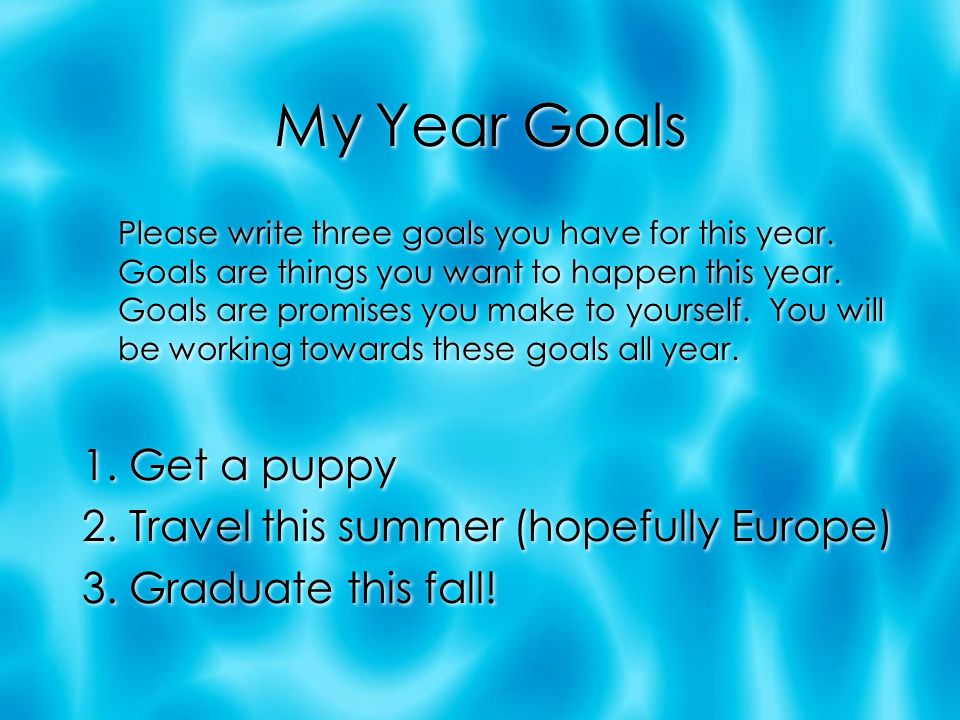 My Year Goals

Please write three goals you have for this year. Goals are things you want to happen this year. Goals are promises you make to yourself. You will be working towards these goals all year.

1. Get a puppy
2. Travel this summer (hopefully Europe)
3. Graduate this fall!